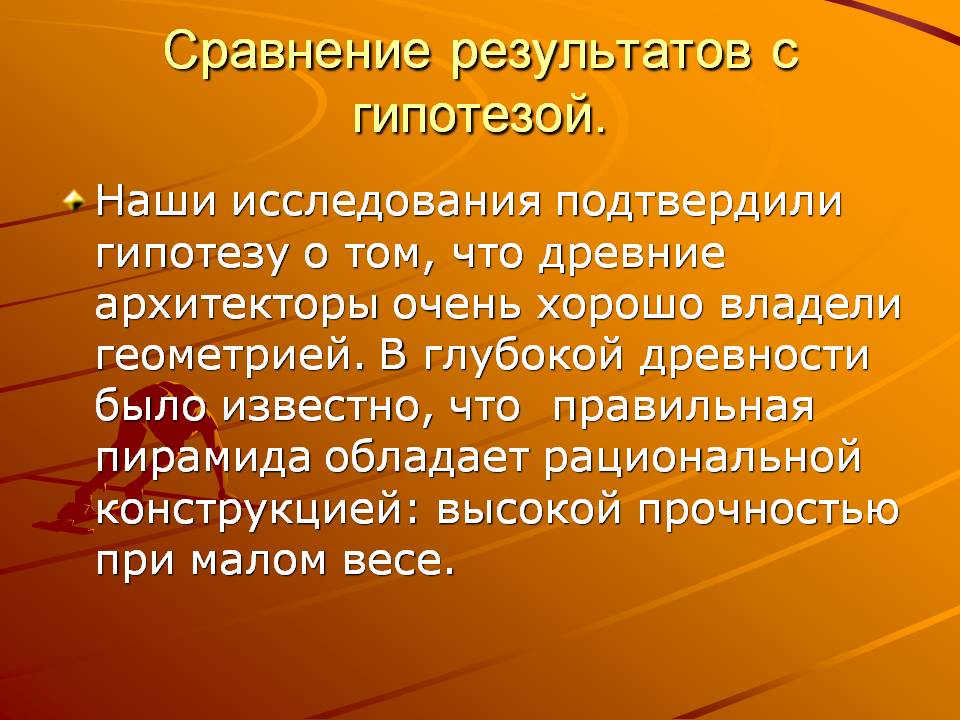 Сравнение результатов с гипотезой.

Наши исследования подтвердили гипотезу о том, что древние архитекторы очень хорошо владели геометрией. В глубокой древности было известно, что  правильная пирамида обладает рациональной конструкцией: высокой прочностью при малом весе.